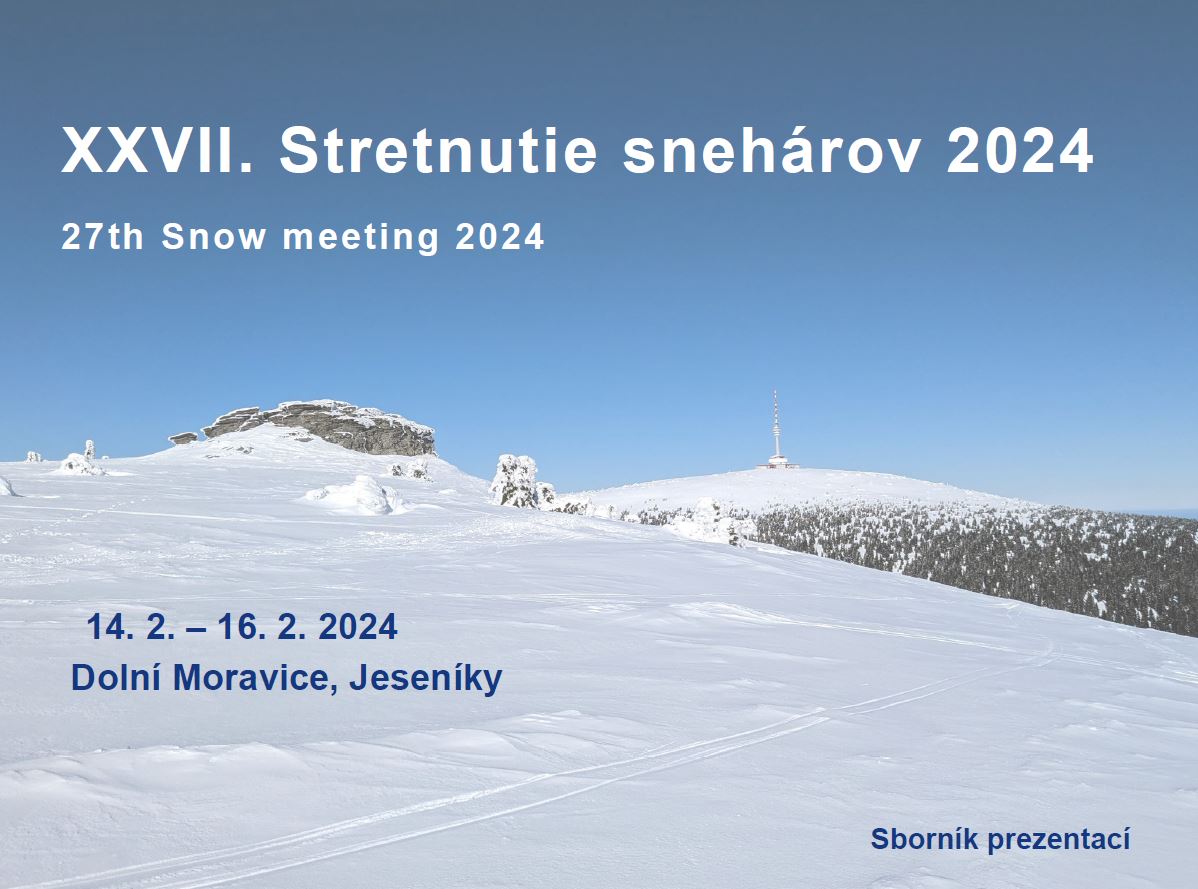 XXVII. Stretnutie snehárov 2024

27th Snow meeting 2024

14. 2. – 16. 2. 2024
Dolní Moravice, Jeseníky

Sborník prezentací